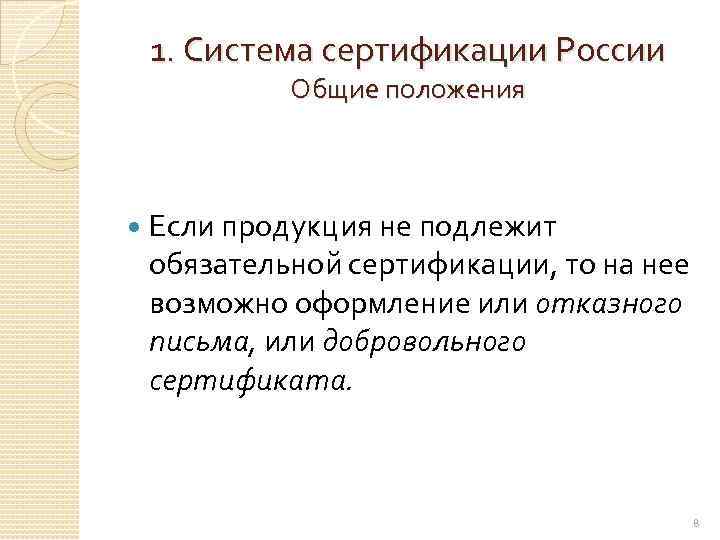 1. Система сертификации России
Общие положения

Если продукция не подлежит обязательной сертификации, то на нее возможно оформление или отказного письма, или добровольного сертификата.

8